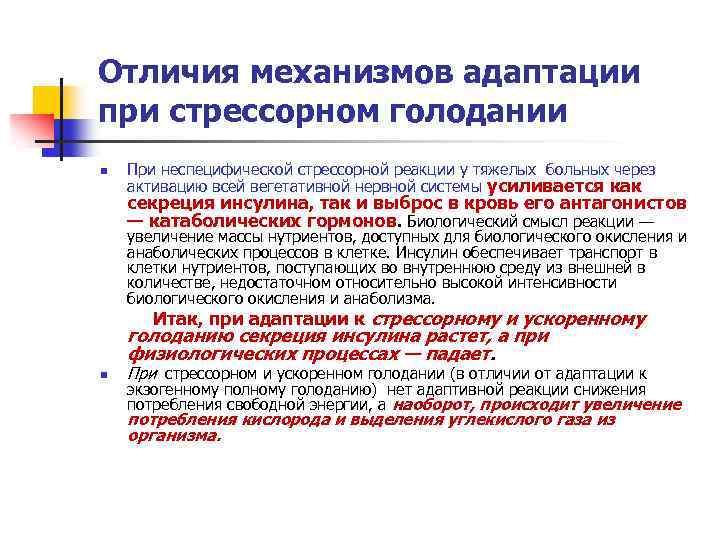 Отличия механизмов адаптации при стрессорном голодании

При неспецифической стрессорной реакции у тяжелых больных через активацию всей вегетативной нервной системы усиливается как секреция инсулина, так и выброс в кровь его антагонистов — катаболических гормонов. Биологический смысл реакции — увеличение массы нутриентов, доступных для биологического окисления и анаболических процессов в клетке. Инсулин обеспечивает транспорт в клетки нутриентов, поступающих во внутреннюю среду из внешней в количестве, недостаточном относительно высокой интенсивности биологического окисления и анаболизма.

Итак, при адаптации к стрессорному и ускоренному голоданию секреция инсулина растет, а при физиологических процессах — падает.

При стрессорном и ускоренном голодании (в отличии от адаптации к экзогенному полному голоданию) нет адаптивной реакции снижения потребления свободной энергии, а наоборот, происходит увеличение потребления кислорода и выделения углекислого газа из организма.